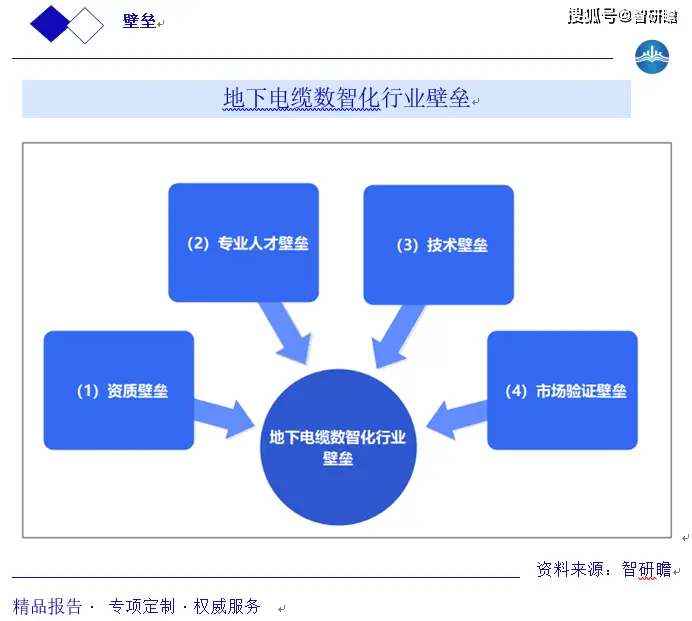 壁垒

搜狐号@智研瞻

地下电缆数智化行业壁垒

(2) 专业人才壁垒

(3) 技术壁垒

(1) 资质壁垒

(4) 市场验证壁垒

地下电缆数智化行业壁垒

资料来源：智研瞻

精品报告 · 专项定制 · 权威服务